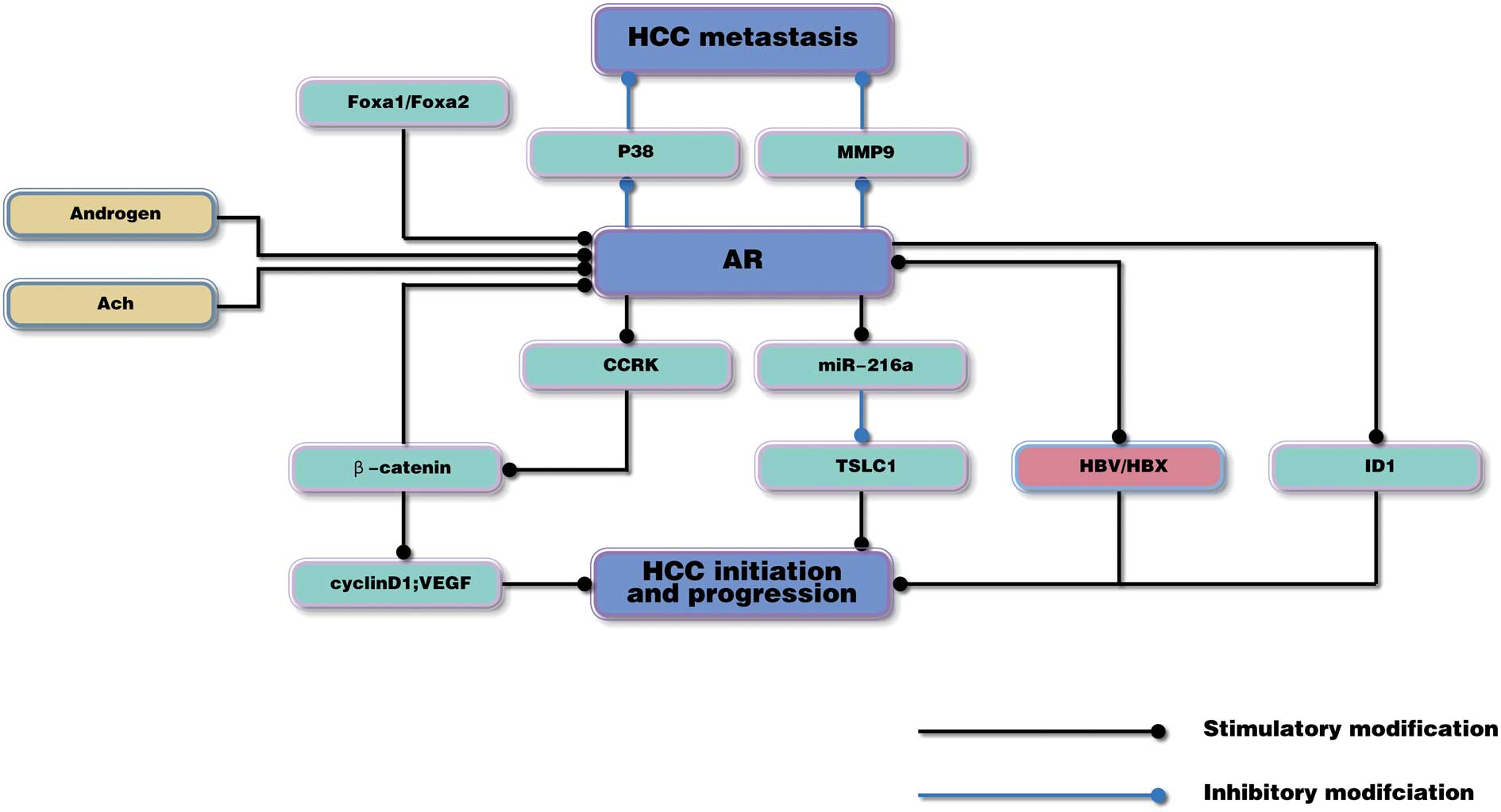 HCC metastasis

Foxa1/Foxa2

P38

MMP9

Androgen

Ach

AR

CCRK

miR-216a

β-catenin

TSLC1

HBV/HBX

ID1

cyclinD1;VEGF

HCC initiation and progression

Stimulatory modification

Inhibitory modifciation